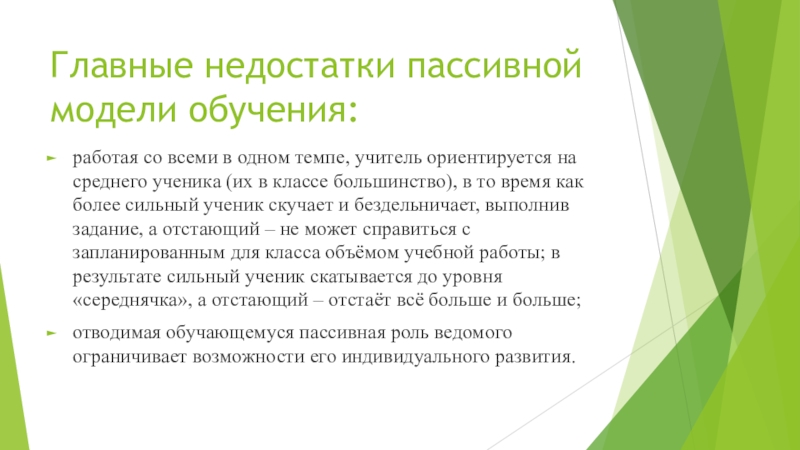 Главные недостатки пассивной модели обучения:

работая со всеми в одном темпе, учитель ориентируется на среднего ученика (их в классе большинство), в то время как более сильный ученик скучает и бездельничает, выполнив задание, а отстающий – не может справиться с запланированным для класса объёмом учебной работы; в результате сильный ученик скатывается до уровня «середнячка», а отстающий – отстаёт всё больше и больше;

отводимая обучающемуся пассивная роль ведомого ограничивает возможности его индивидуального развития.